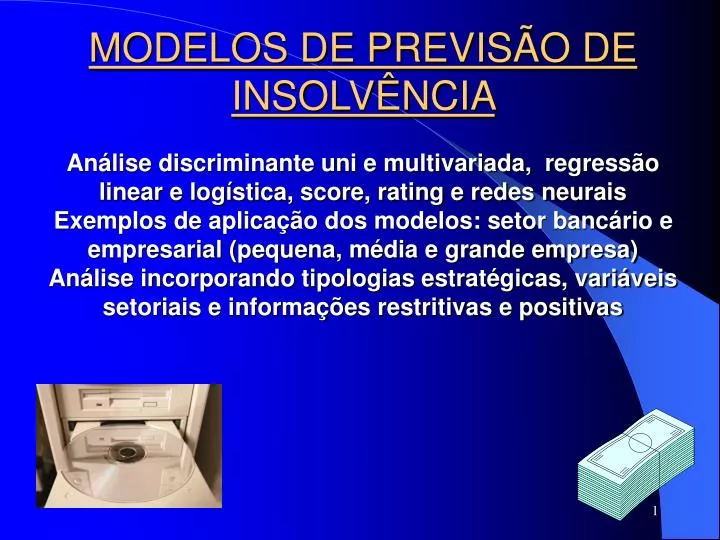 MODELOS DE PREVISÃO DE INSOLVÊNCIA

Análise discriminante uni e multivariada, regressão linear e logística, score, rating e redes neurais
Exemplos de aplicação dos modelos: setor bancário e empresarial (pequena, média e grande empresa)
Análise incorporando tipologias estratégicas, variáveis setoriais e informações restritivas e positivas

1